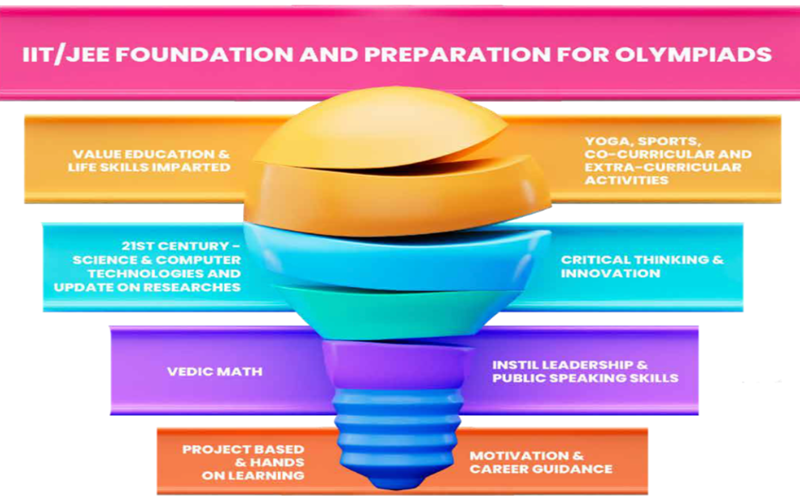 IIT/JEE FOUNDATION AND PREPARATION FOR OLYMPIADS

VALUE EDUCATION & LIFE SKILLS IMPARTED

YOGA, SPORTS, CO-CURRICULAR AND EXTRA-CURRICULAR ACTIVITIES

21ST CENTURY - SCIENCE & COMPUTER TECHNOLOGIES AND UPDATE ON RESEARCHES

CRITICAL THINKING & INNOVATION

VEDIC MATH

INSTIL LEADERSHIP & PUBLIC SPEAKING SKILLS

PROJECT BASED & HANDS ON LEARNING

MOTIVATION & CAREER GUIDANCE